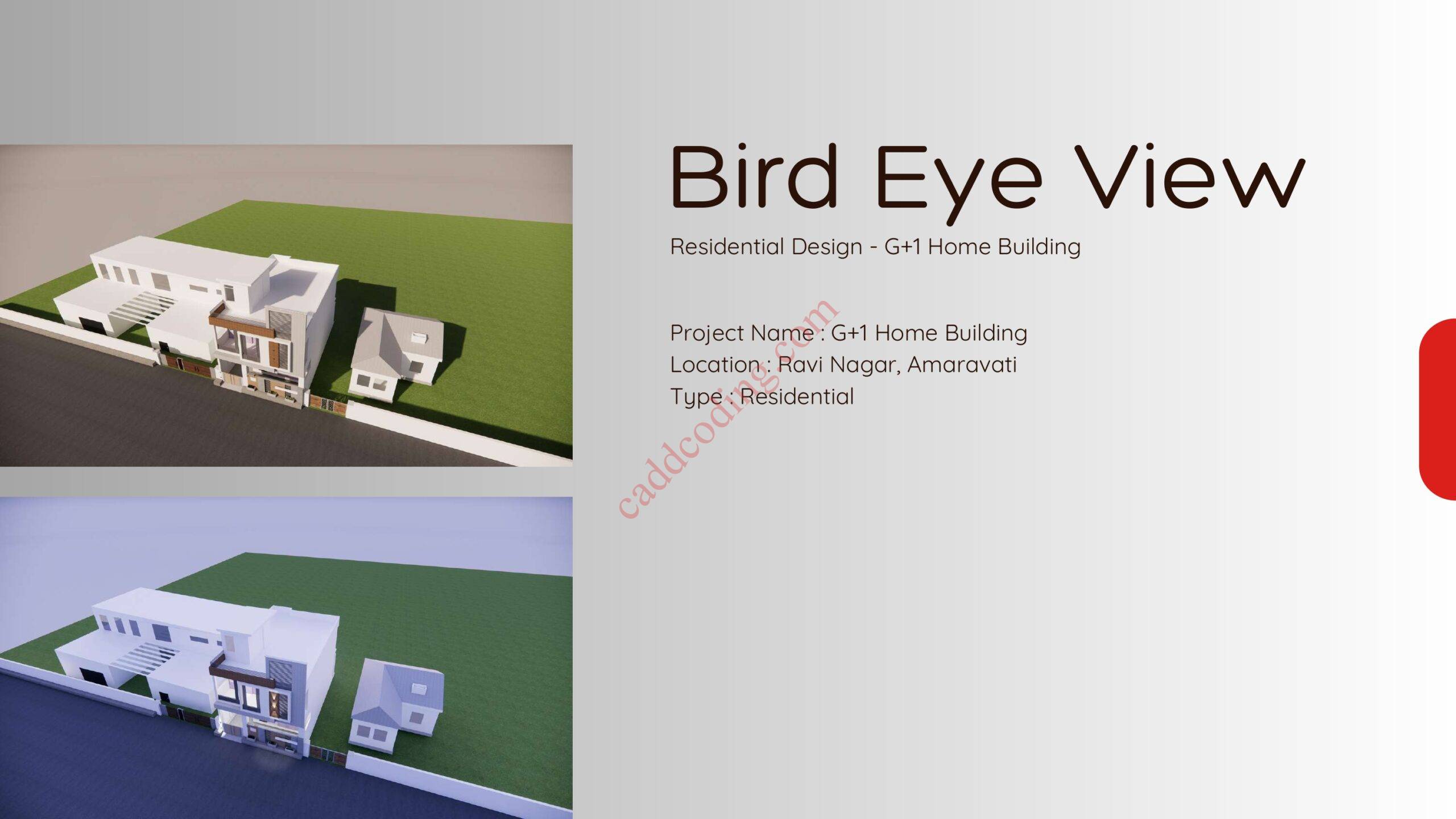 Bird Eye View

Residential Design - G+1 Home Building

Project Name : G+1 Home Building
Location : Ravi Nagar, Amaravati
Type : Residential

caddcoding.com